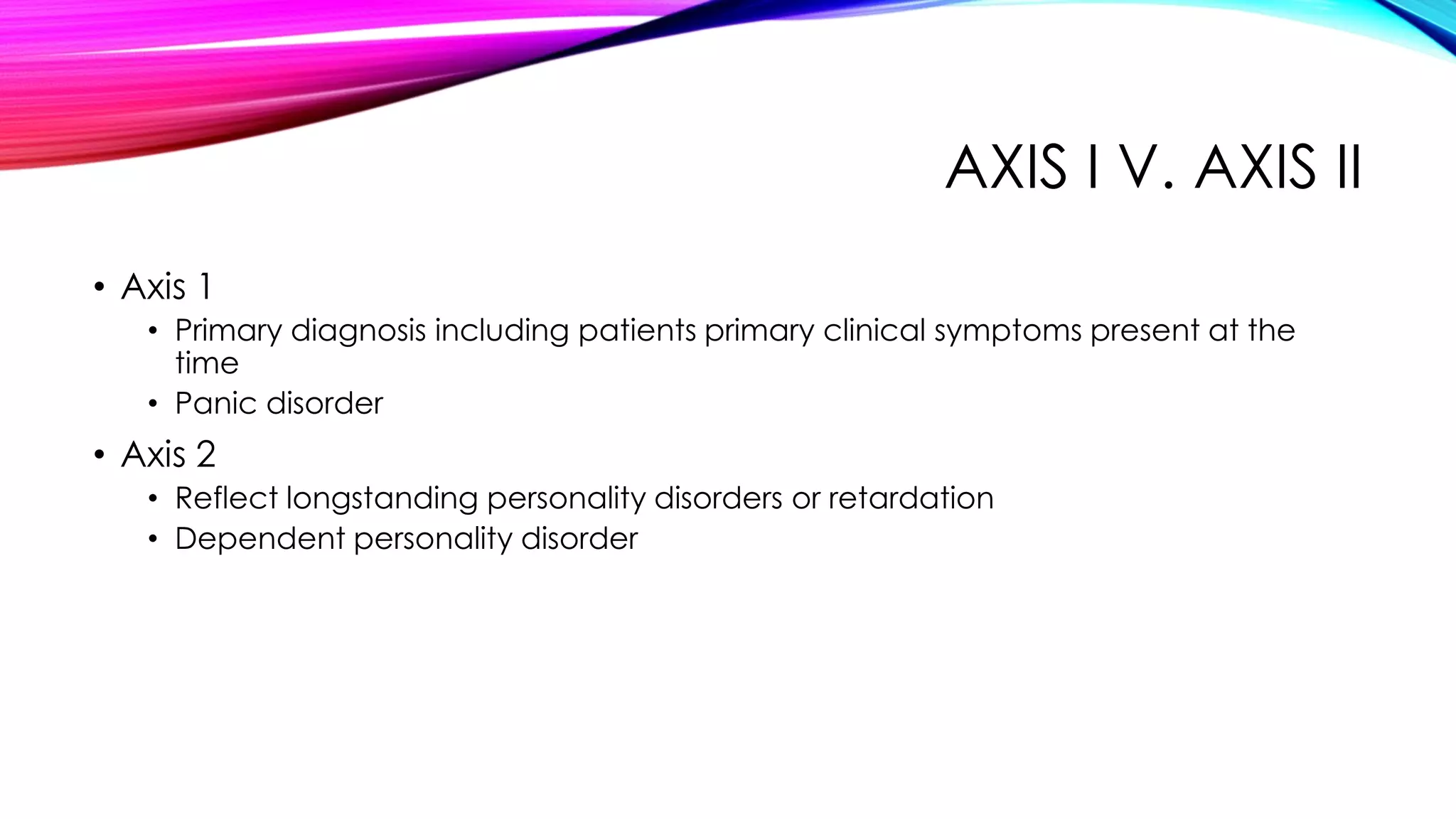 AXIS I V. AXIS II

• Axis 1
  • Primary diagnosis including patients primary clinical symptoms present at the time
  • Panic disorder
• Axis 2
  • Reflect longstanding personality disorders or retardation
  • Dependent personality disorder